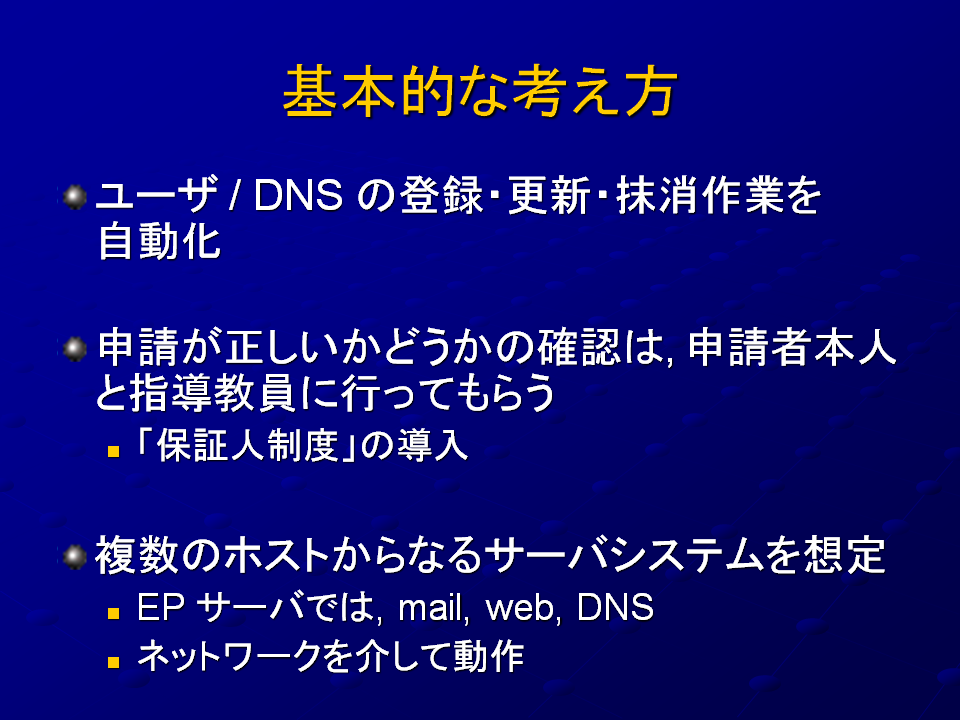 基本的な考え方

ユーザ / DNS の登録・更新・抹消作業を自動化

申請が正しいかどうかの確認は, 申請者本人と指導教員に行ってもらう

「保証人制度」の導入

複数のホストからなるサーバシステムを想定

EP サーバでは, mail, web, DNS

ネットワークを介して動作